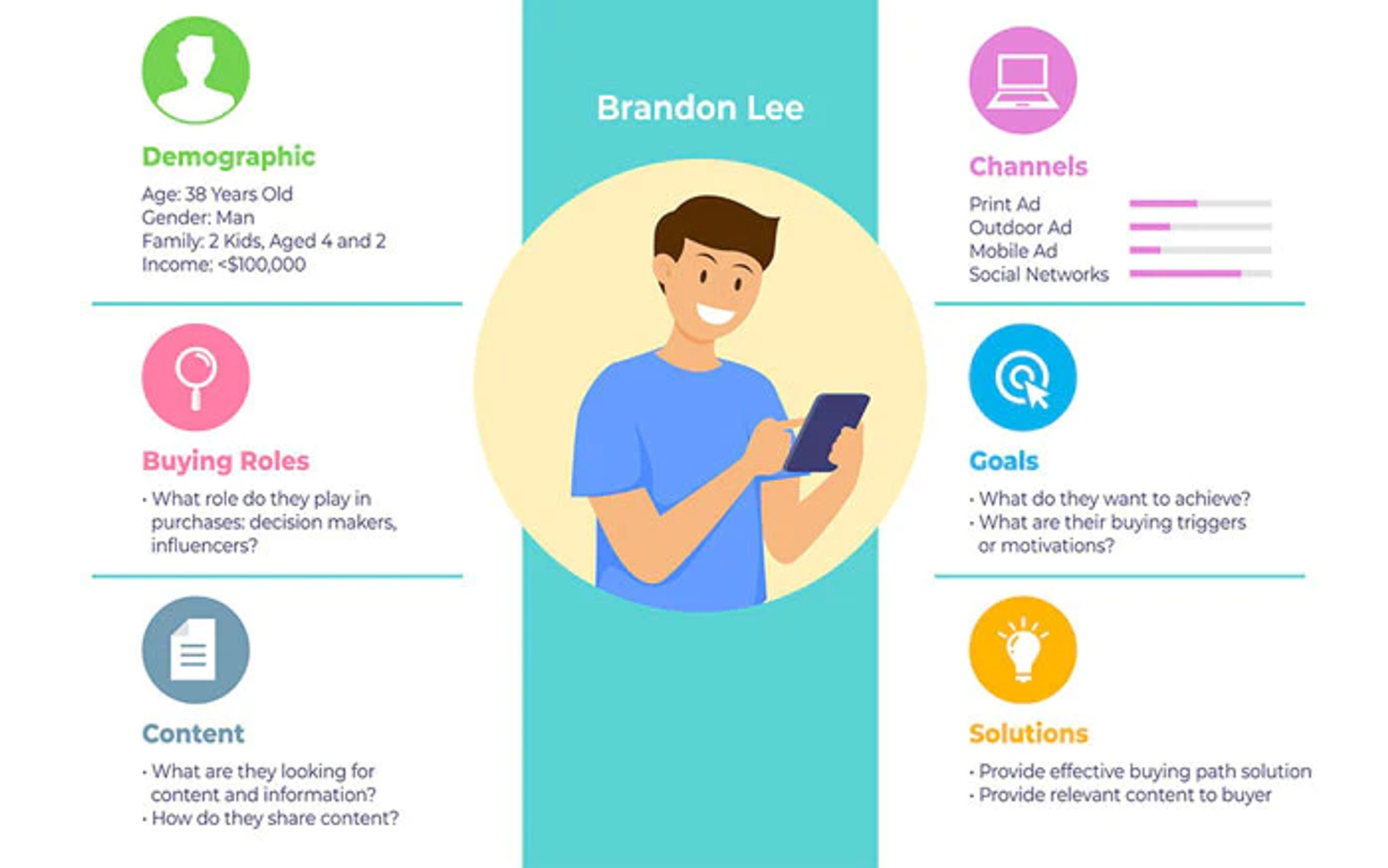 Demographic

Age: 38 Years Old
Gender: Man
Family: 2 Kids, Aged 4 and 2
Income: <$100,000

Buying Roles

• What role do they play in purchases: decision makers, influencers?

Content

• What are they looking for content and information?
• How do they share content?

Brandon Lee

Channels

Print Ad
Outdoor Ad
Mobile Ad
Social Networks

Goals

• What do they want to achieve?
• What are their buying triggers or motivations?

Solutions

• Provide effective buying path solution
• Provide relevant content to buyer